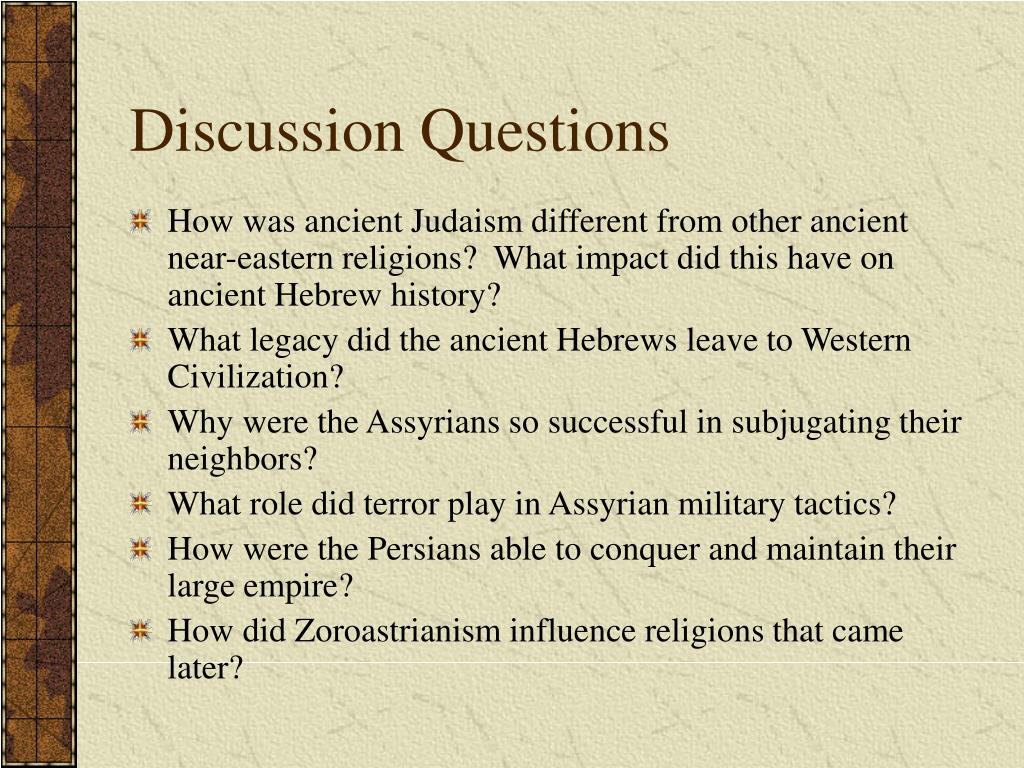 Discussion Questions

How was ancient Judaism different from other ancient near-eastern religions? What impact did this have on ancient Hebrew history?

What legacy did the ancient Hebrews leave to Western Civilization?

Why were the Assyrians so successful in subjugating their neighbors?

What role did terror play in Assyrian military tactics?

How were the Persians able to conquer and maintain their large empire?

How did Zoroastrianism influence religions that came later?